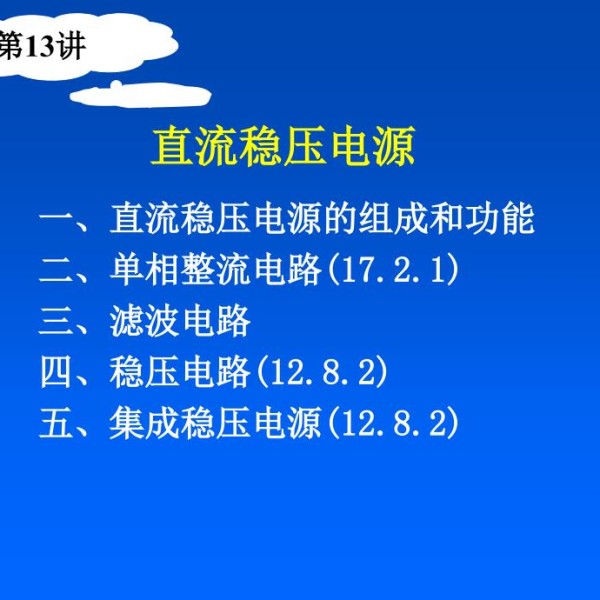 第13讲

直流稳压电源

一、直流稳压电源的组成和功能
二、单相整流电路(17.2.1)
三、滤波电路
四、稳压电路(12.8.2)
五、集成稳压电源(12.8.2)